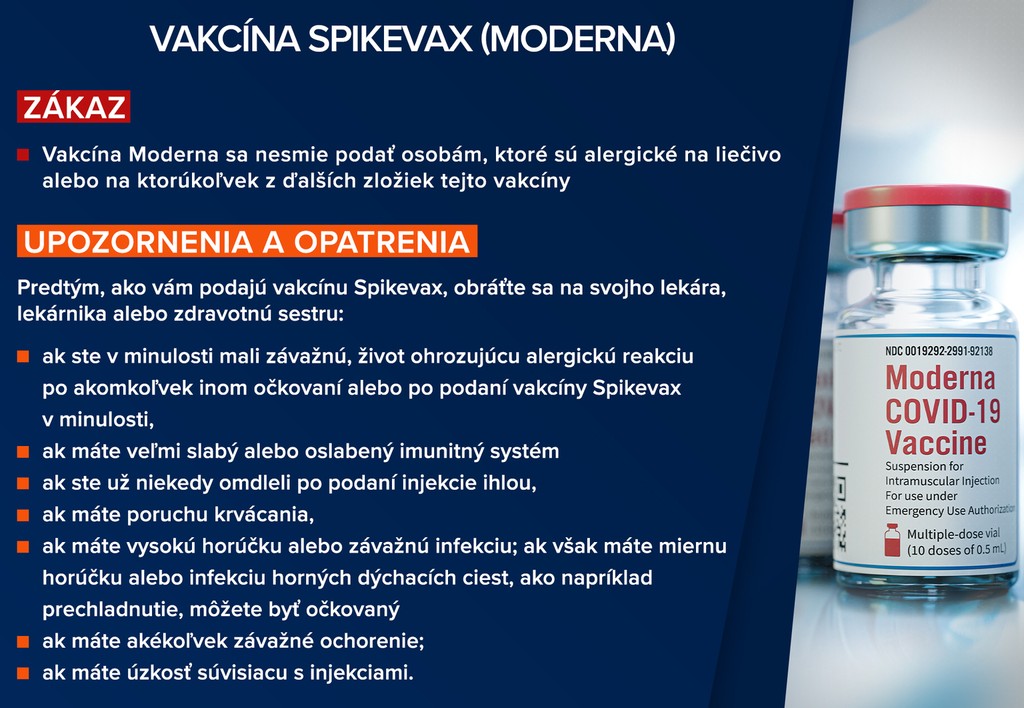 VAKCÍNA SPIKEVAX (MODERNA)

ZÁKAZ

Vakcína Moderna sa nesmie podať osobám, ktoré sú alergické na liečivo alebo na ktorúkoľvek z ďalších zložiek tejto vakcíny

UPOZORNENIA A OPATRENIA

Predtým, ako vám podajú vakcínu Spikevax, obráťte sa na svojho lekára, lekárnika alebo zdravotnú sestru:

ak ste v minulosti mali závažnú, život ohrozujúcu alergickú reakciu po akomkoľvek inom očkovaní alebo po podaní vakcíny Spikevax v minulosti,

ak máte veľmi slabý alebo oslabený imunitný systém

ak ste už niekedy omdleli po podaní injekcie ihlou,

ak máte poruchu krvácania,

ak máte vysokú horúčku alebo závažnú infekciu; ak však máte miernu horúčku alebo infekciu horných dýchacích ciest, ako napríklad prechladnutie, môžete byť očkovaný

ak máte akékoľvek závažné ochorenie;

ak máte úzkosť súvisiacu s injekciami.

NDC 0019292-2991-92138
Moderna COVID-19 Vaccine
Suspension for Intramuscular Injection
For use under Emergency Use Authorization
Multiple-dose vial (10 doses of 0.5 mL)